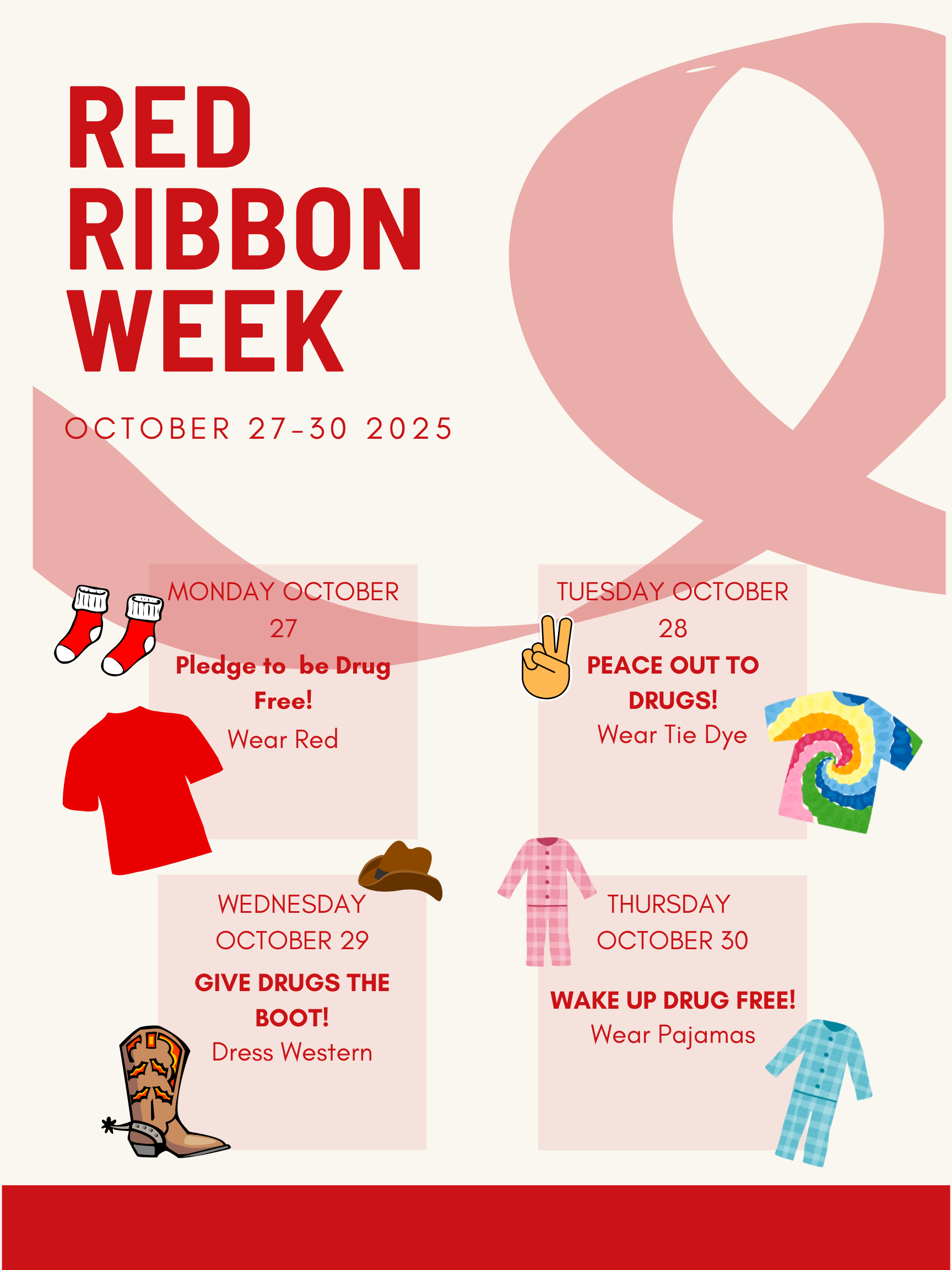 RED RIBBON WEEK

OCTOBER 27-30 2025

MONDAY OCTOBER 27

Pledge to be Drug Free!

Wear Red

TUESDAY OCTOBER 28

PEACE OUT TO DRUGS!

Wear Tie Dye

WEDNESDAY OCTOBER 29

GIVE DRUGS THE BOOT!

Dress Western

THURSDAY OCTOBER 30

WAKE UP DRUG FREE!

Wear Pajamas